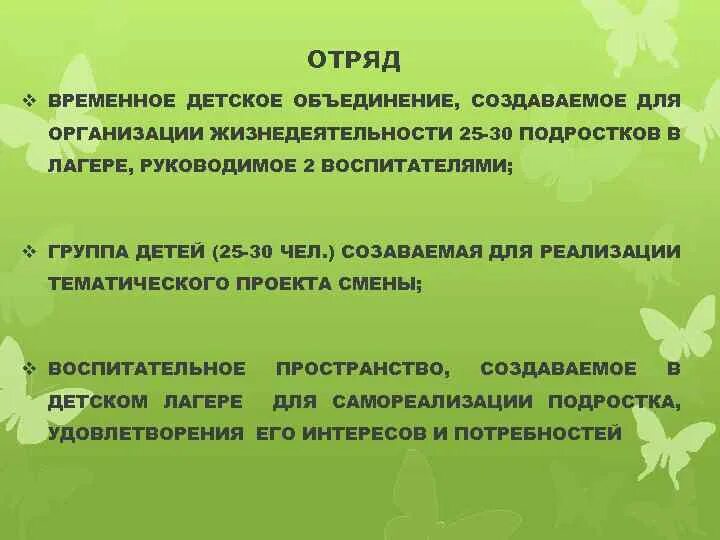 ОТРЯД

❖ ВРЕМЕННОЕ ДЕТСКОЕ ОБЪЕДИНЕНИЕ, СОЗДАВАЕМОЕ ДЛЯ ОРГАНИЗАЦИИ ЖИЗНЕДЕЯТЕЛЬНОСТИ 25-30 ПОДРОСТКОВ В ЛАГЕРЕ, РУКОВОДИМОЕ 2 ВОСПИТАТЕЛЯМИ;

❖ ГРУППА ДЕТЕЙ (25-30 ЧЕЛ.) СОЗАВАЕМАЯ ДЛЯ РЕАЛИЗАЦИИ ТЕМАТИЧЕСКОГО ПРОЕКТА СМЕНЫ;

❖ ВОСПИТАТЕЛЬНОЕ ПРОСТРАНСТВО, СОЗДАВАЕМОЕ В ДЕТСКОМ ЛАГЕРЕ ДЛЯ САМОРЕАЛИЗАЦИИ ПОДРОСТКА, УДОВЛЕТВОРЕНИЯ ЕГО ИНТЕРЕСОВ И ПОТРЕБНОСТЕЙ